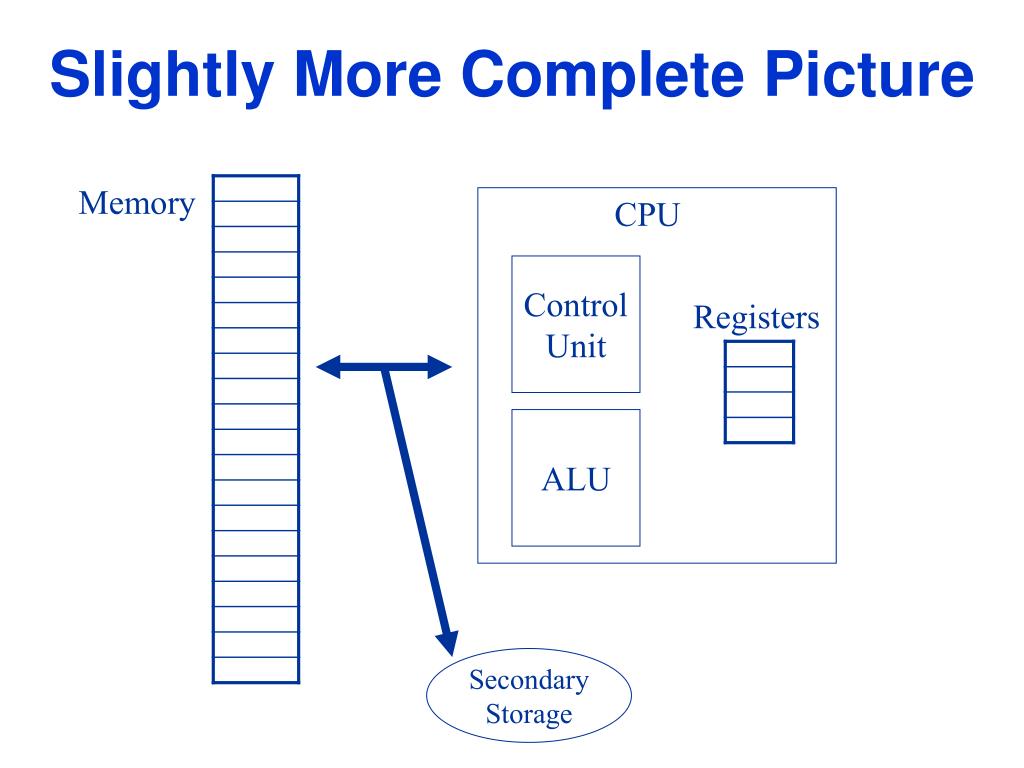 Slightly More Complete Picture

Memory

CPU

Control Unit

Registers

ALU

Secondary Storage